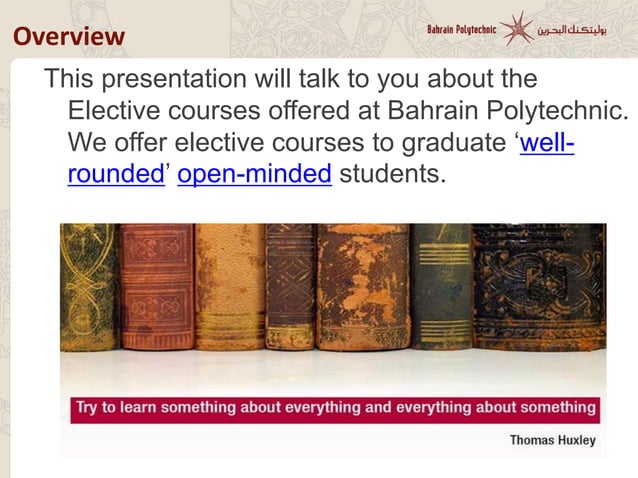 Overview

Bahrain Polytechnic بوليتكنك البحرين

This presentation will talk to you about the Elective courses offered at Bahrain Polytechnic. We offer elective courses to graduate ‘well-rounded’ open-minded students.

Try to learn something about everything and everything about something

Thomas Huxley